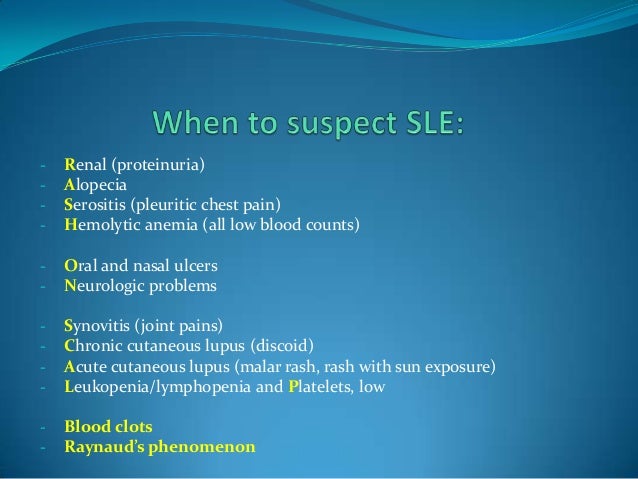 When to suspect SLE:

- Renal (proteinuria)
- Alopecia
- Serositis (pleuritic chest pain)
- Hemolytic anemia (all low blood counts)

- Oral and nasal ulcers
- Neurologic problems

- Synovitis (joint pains)
- Chronic cutaneous lupus (discoid)
- Acute cutaneous lupus (malar rash, rash with sun exposure)
- Leukopenia/lymphopenia and Platelets, low

- Blood clots
- Raynaud's phenomenon